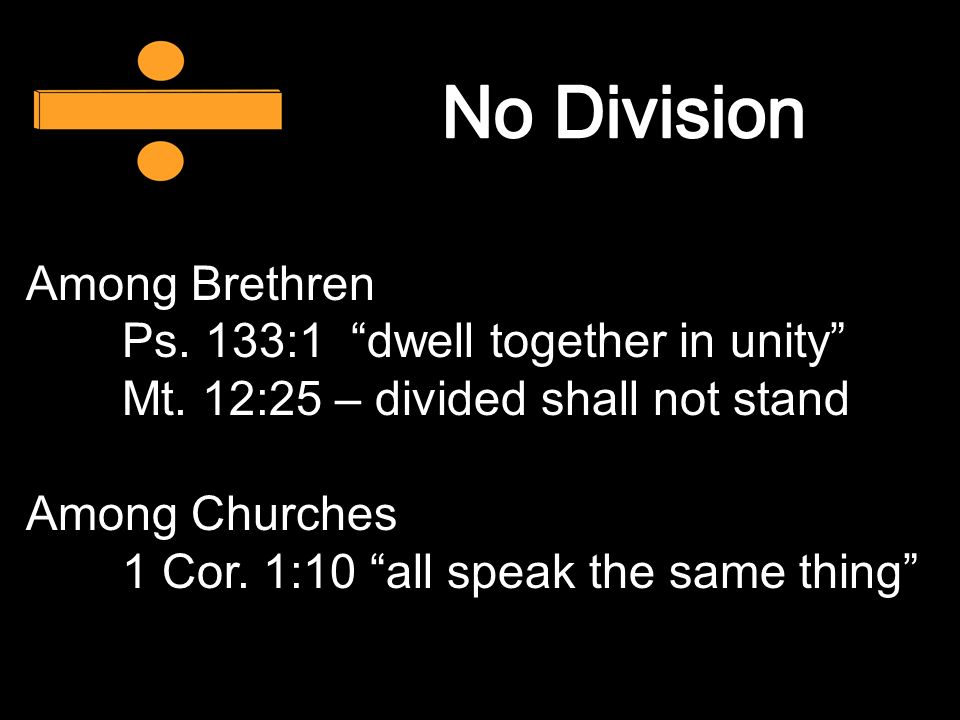 No Division

Among Brethren
Ps. 133:1 “dwell together in unity”
Mt. 12:25 – divided shall not stand

Among Churches
1 Cor. 1:10 “all speak the same thing”